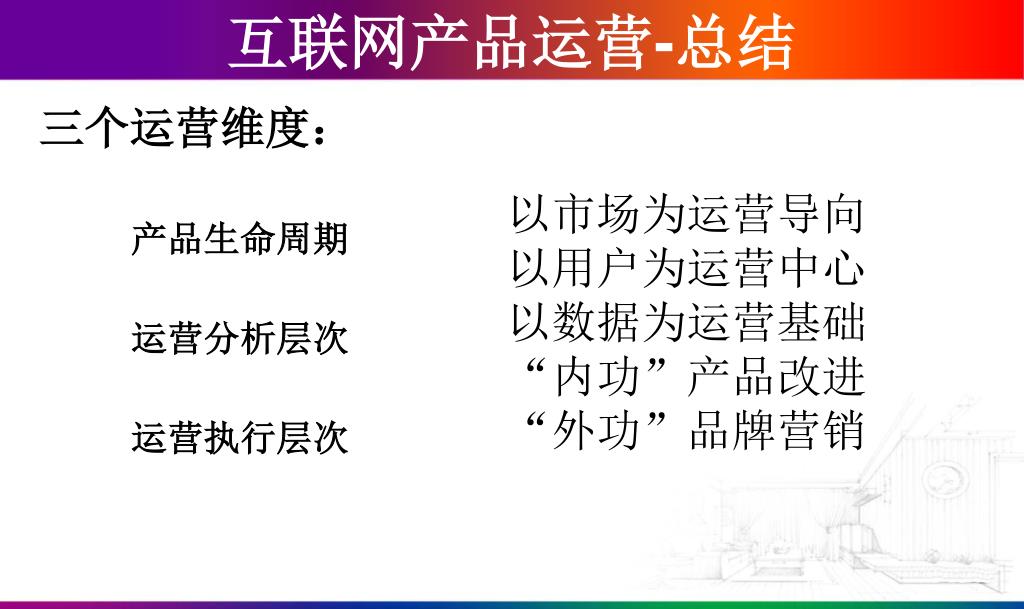 互联网产品运营-总结

三个运营维度：

产品生命周期

运营分析层次

运营执行层次

以市场为运营导向
以用户为运营中心
以数据为运营基础
“内功”产品改进
“外功”品牌营销